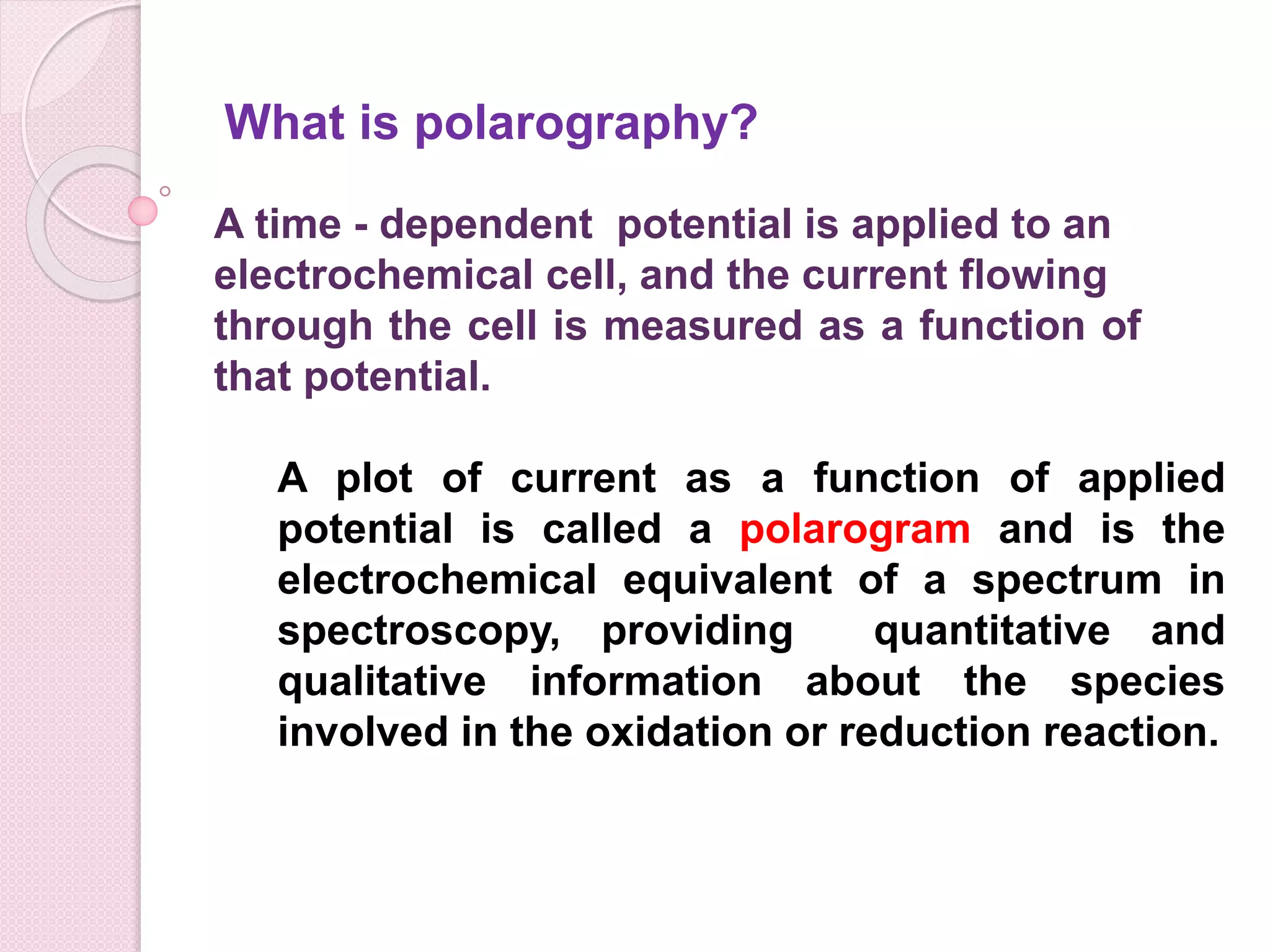 What is polarography?

A time - dependent potential is applied to an electrochemical cell, and the current flowing through the cell is measured as a function of that potential.

A plot of current as a function of applied potential is called a polarogram and is the electrochemical equivalent of a spectrum in spectroscopy, providing quantitative and qualitative information about the species involved in the oxidation or reduction reaction.